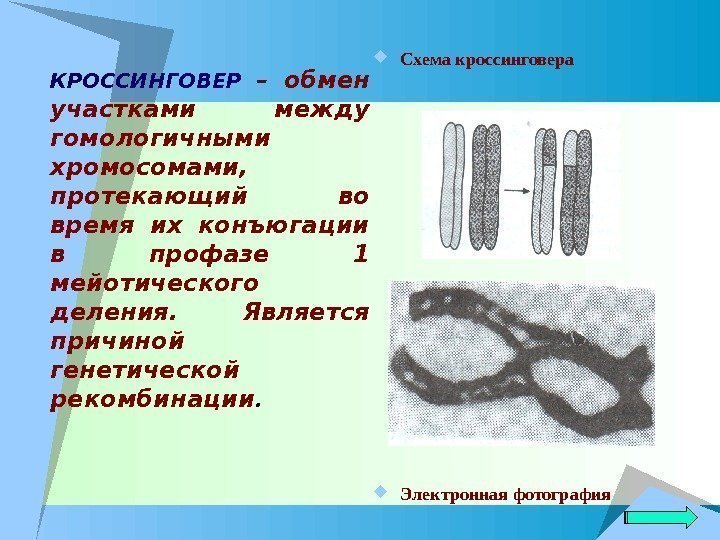 КРОССИНГОВЕР – обмен участками между гомологичными хромосомами, протекающий во время их конъюгации в профазе 1 мейотического деления. Является причиной генетической рекомбинации.

Схема кроссинговера

Электронная фотография